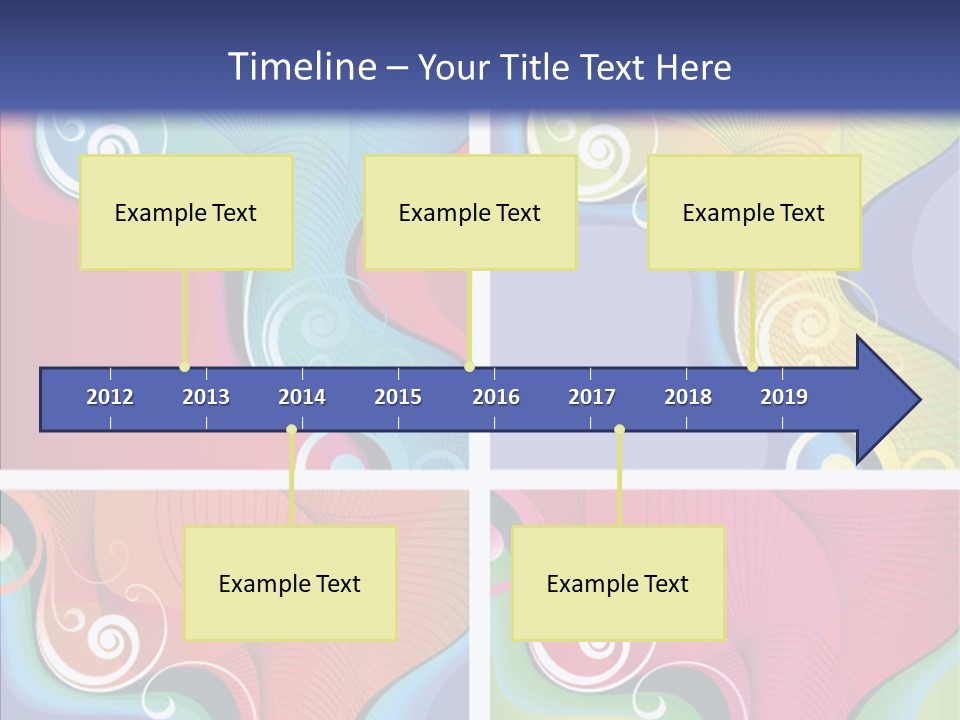 Timeline – Your Title Text Here

Example Text

Example Text

Example Text

2012 2013 2014 2015 2016 2017 2018 2019

Example Text

Example Text